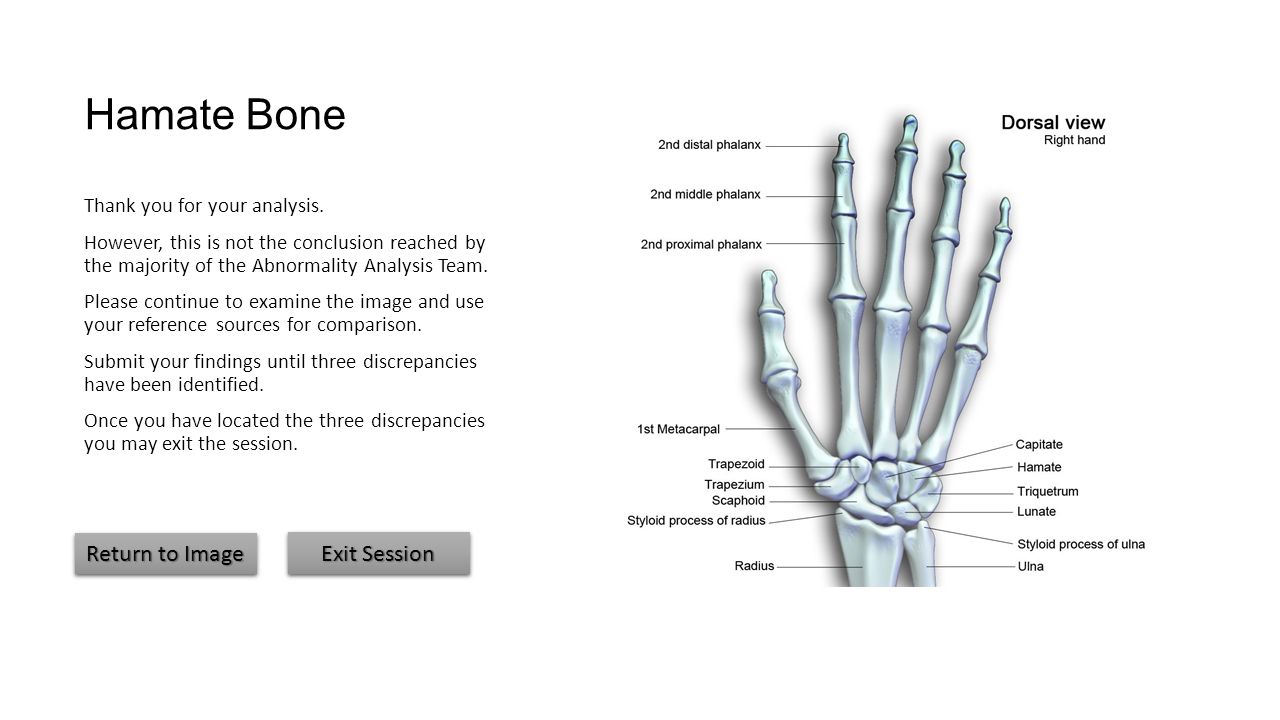 Hamate Bone

Thank you for your analysis.

However, this is not the conclusion reached by the majority of the Abnormality Analysis Team.

Please continue to examine the image and use your reference sources for comparison.

Submit your findings until three discrepancies have been identified.

Once you have located the three discrepancies you may exit the session.

Return to Image

Exit Session

Dorsal view
Right hand

2nd distal phalanx
2nd middle phalanx
2nd proximal phalanx
1st Metacarpal
Trapezoid
Trapezium
Scaphoid
Styloid process of radius
Radius
Capitate
Hamate
Triquetrum
Lunate
Styloid process of ulna
Ulna